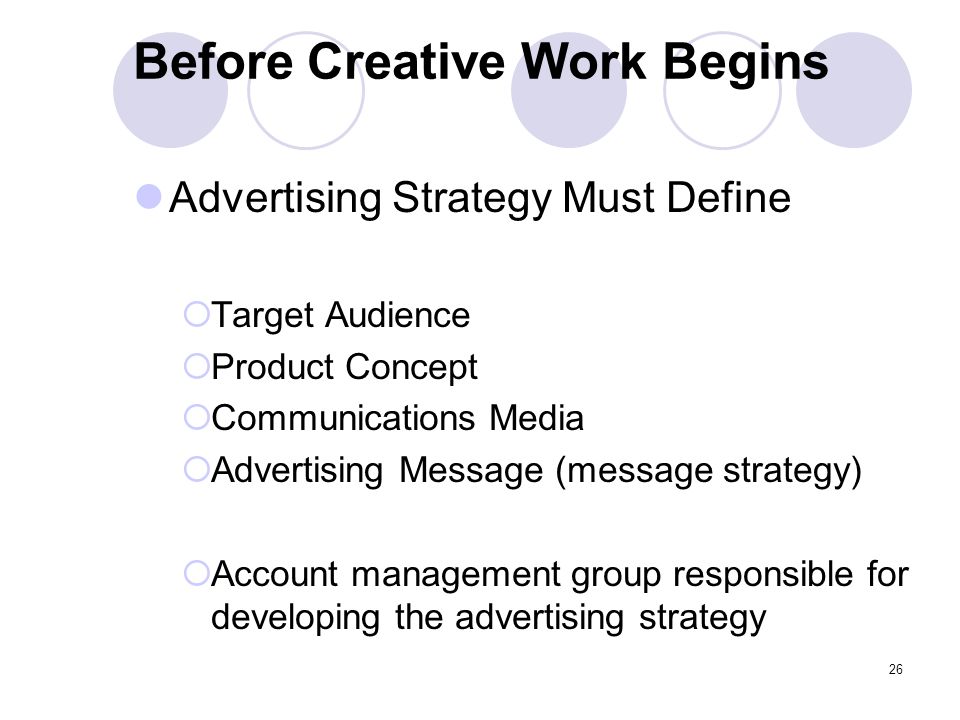 Before Creative Work Begins

Advertising Strategy Must Define

Target Audience
Product Concept
Communications Media
Advertising Message (message strategy)

Account management group responsible for developing the advertising strategy

26